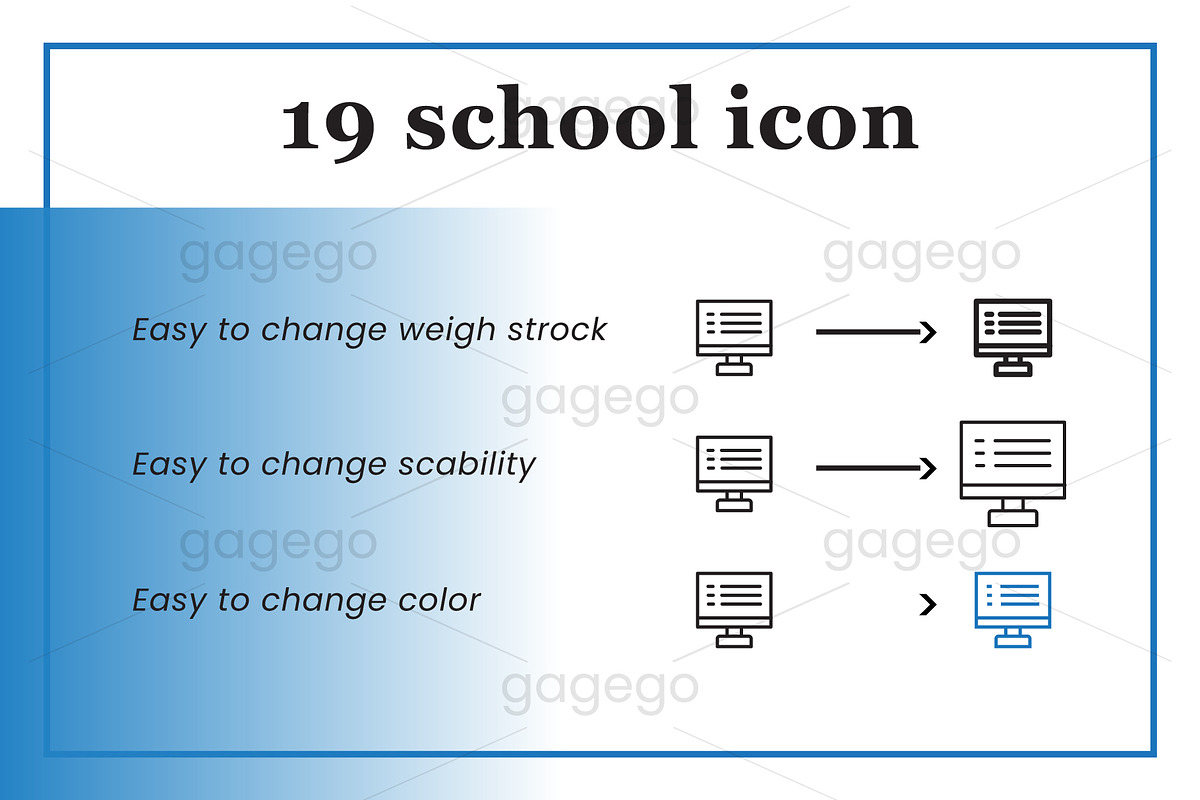 19 school icon

gagego gagego

Easy to change weigh strock

gagego

Easy to change scability

gagego gagego

Easy to change color

gagego